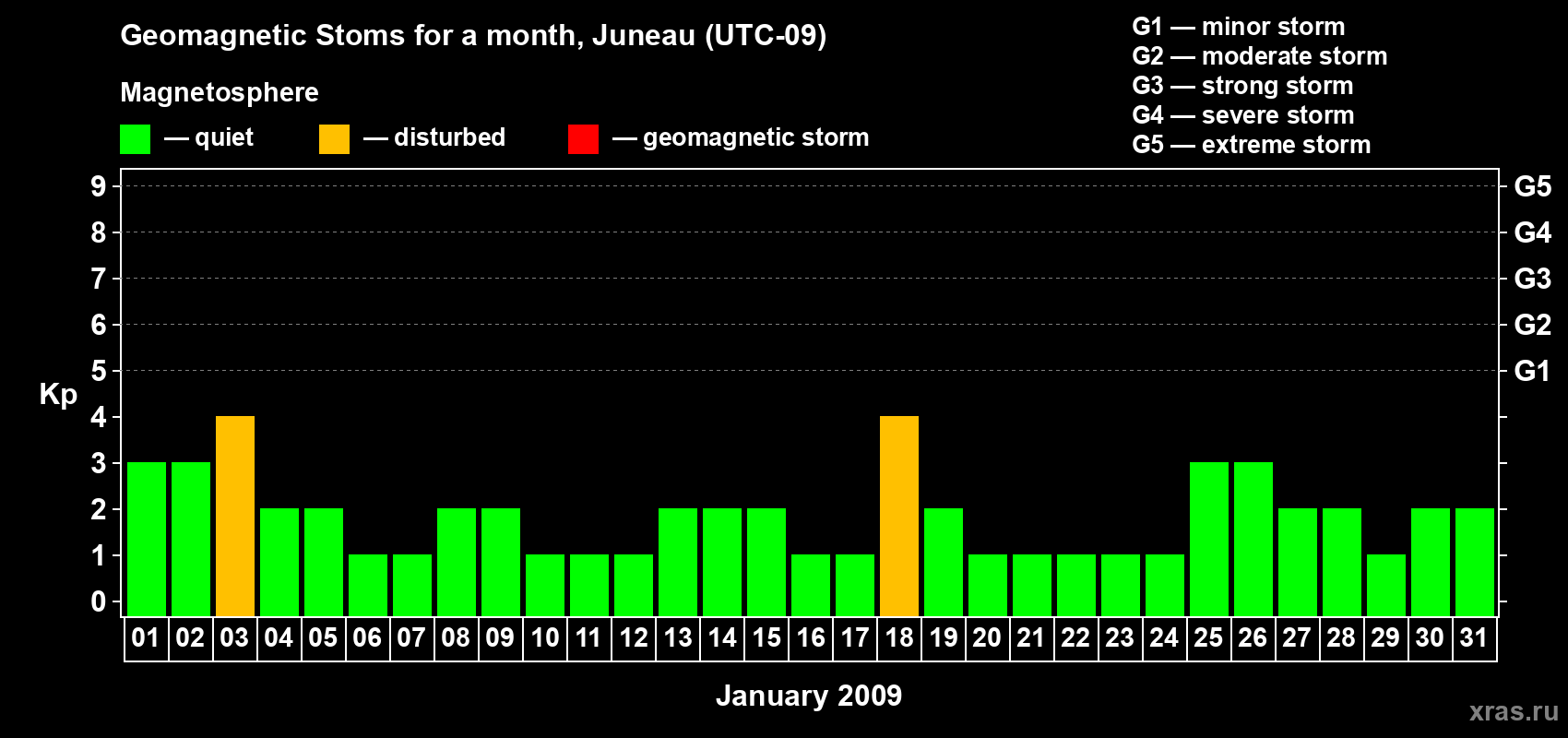 Geomagnetic Stoms for a month, Juneau (UTC-09)

Magnetosphere

— quiet — disturbed — geomagnetic storm

G1 — minor storm
G2 — moderate storm
G3 — strong storm
G4 — severe storm
G5 — extreme storm

Kp

9 8 7 6 5 4 3 2 1 0

G5 G4 G3 G2 G1

01 02 03 04 05 06 07 08 09 10 11 12 13 14 15 16 17 18 19 20 21 22 23 24 25 26 27 28 29 30 31

January 2009

xras.ru